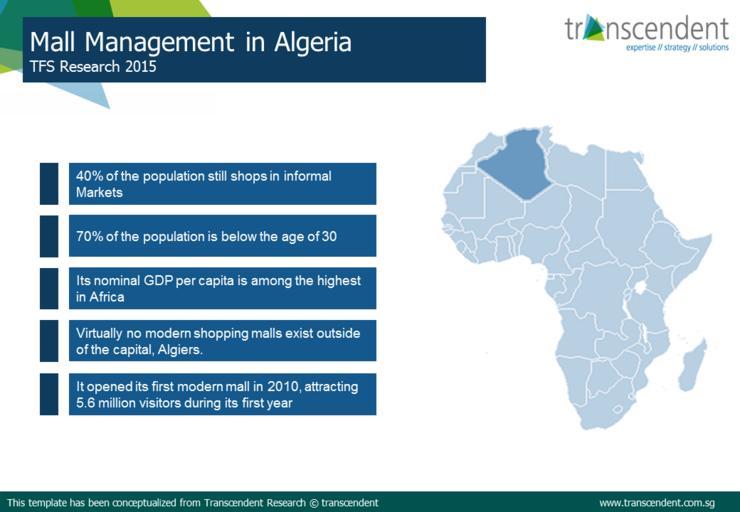 Mall Management in Algeria
TFS Research 2015

transcendent
expertise // strategy // solutions

40% of the population still shops in informal Markets

70% of the population is below the age of 30

Its nominal GDP per capita is among the highest in Africa

Virtually no modern shopping malls exist outside of the capital, Algiers.

It opened its first modern mall in 2010, attracting 5.6 million visitors during its first year

This template has been conceptualized from Transcendent Research © transcendent

www.transcendent.com.sg